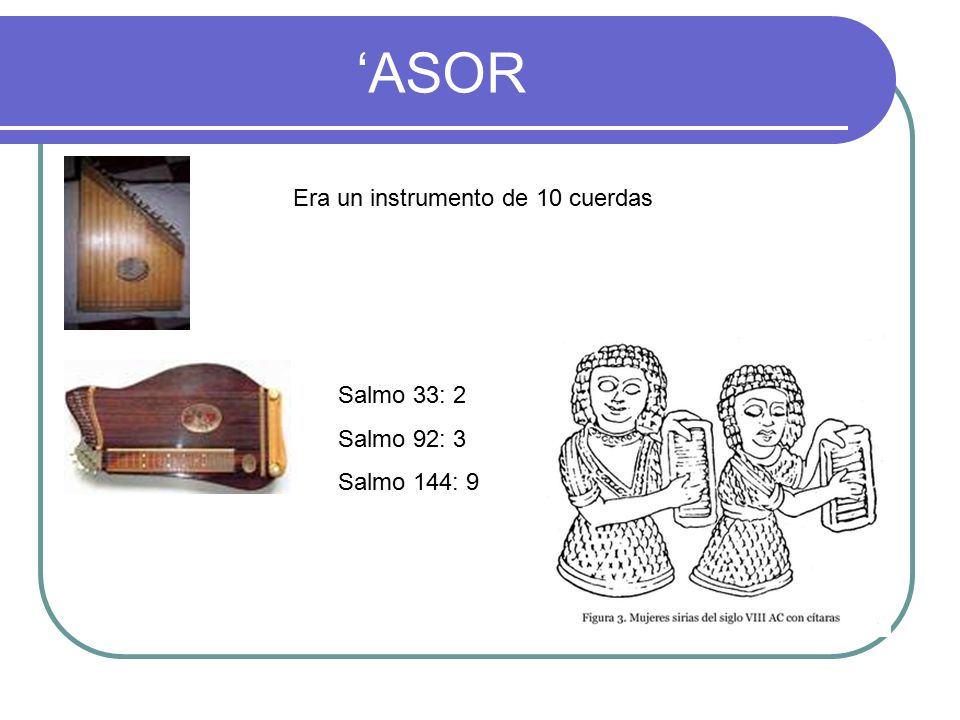 ‘ASOR

Era un instrumento de 10 cuerdas

Salmo 33: 2

Salmo 92: 3

Salmo 144: 9

Figura 3. Mujeres sirias del siglo VIII AC con cítaras